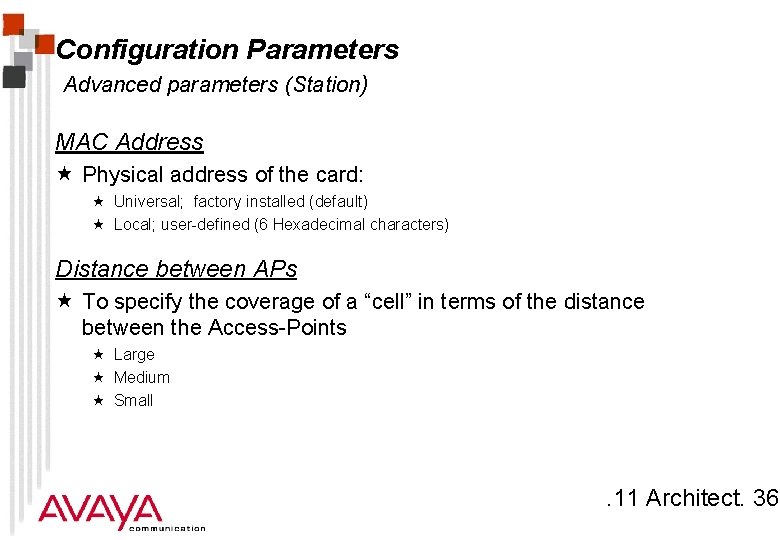 Configuration Parameters
Advanced parameters (Station)

MAC Address
★ Physical address of the card:
★ Universal; factory installed (default)
★ Local; user-defined (6 Hexadecimal characters)

Distance between APs
★ To specify the coverage of a “cell” in terms of the distance between the Access-Points
★ Large
★ Medium
★ Small

AVAYA communication

.11 Architect. 36